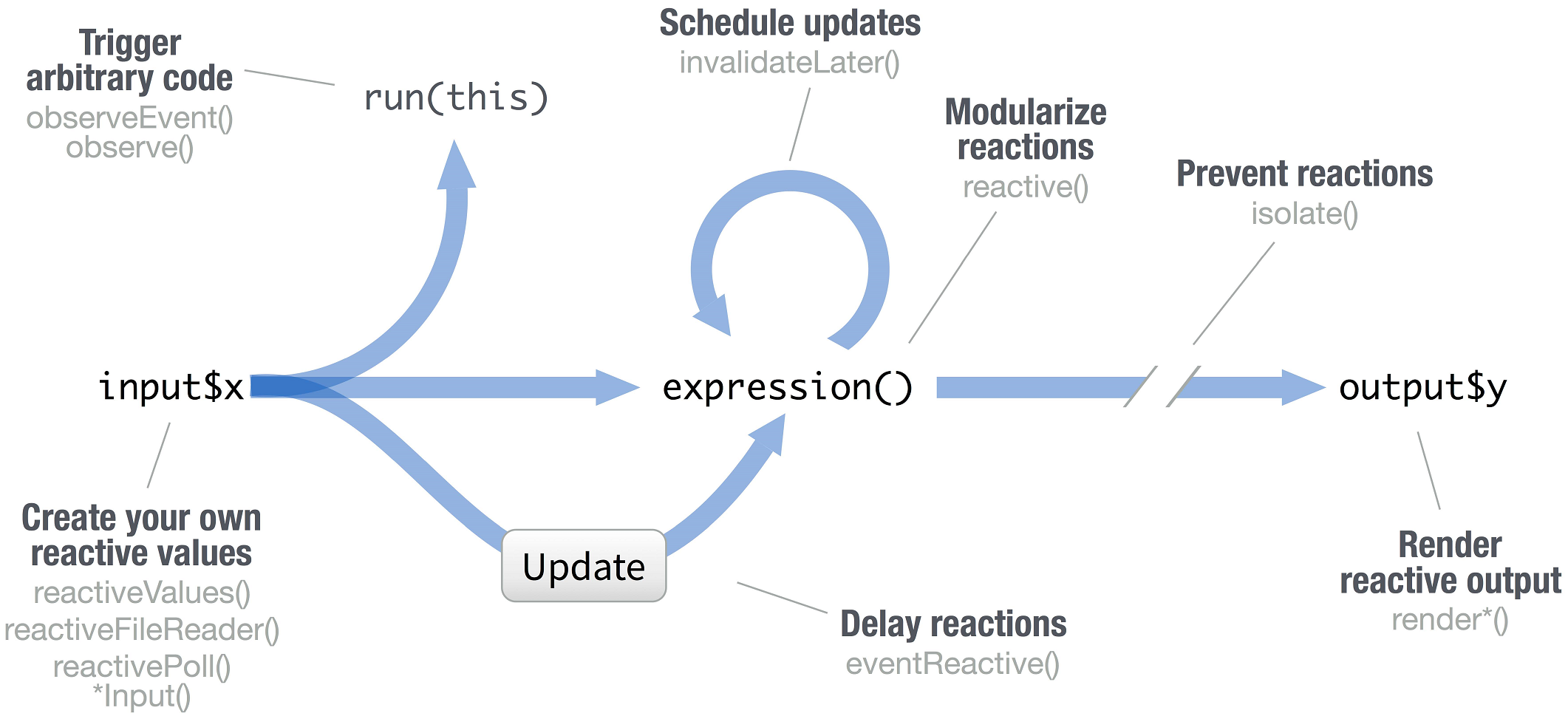 Trigger arbitrary code
observeEvent()
observe()

run(this)

Schedule updates
invalidateLater()

Modularize reactions
reactive()

Prevent reactions
isolate()

input$x

expression()

output$y

Create your own reactive values
reactiveValues()
reactiveFileReader()
reactivePoll()
*Input()

Update

Delay reactions
eventReactive()

Render reactive output
render*()